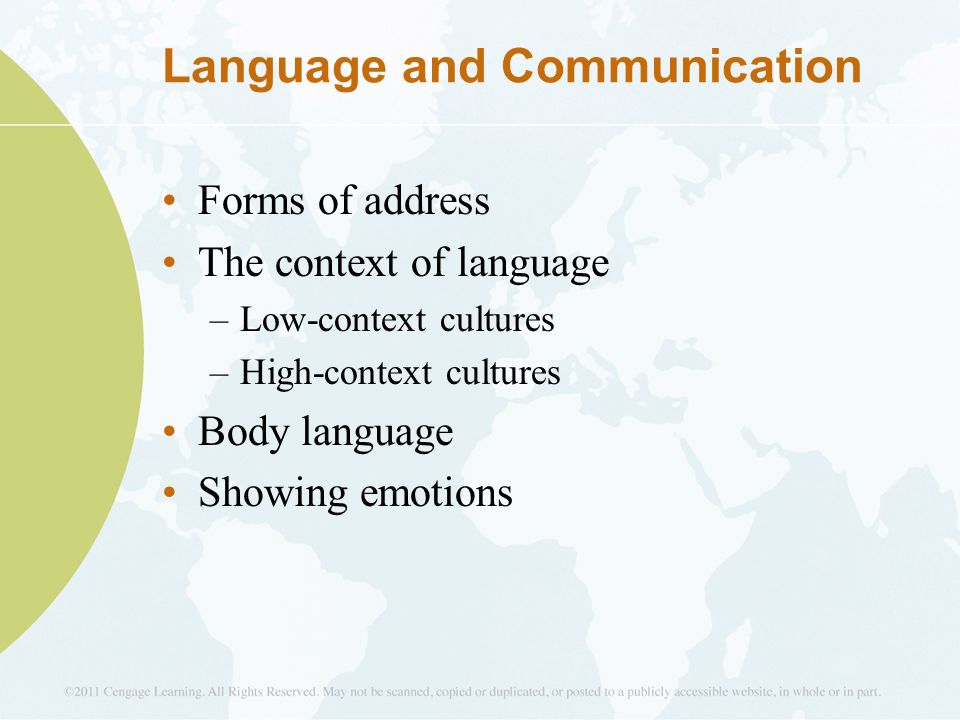 Language and Communication

• Forms of address
• The context of language
– Low-context cultures
– High-context cultures
• Body language
• Showing emotions

©2011 Cengage Learning. All Rights Reserved. May not be scanned, copied or duplicated, or posted to a publicly accessible website, in whole or in part.